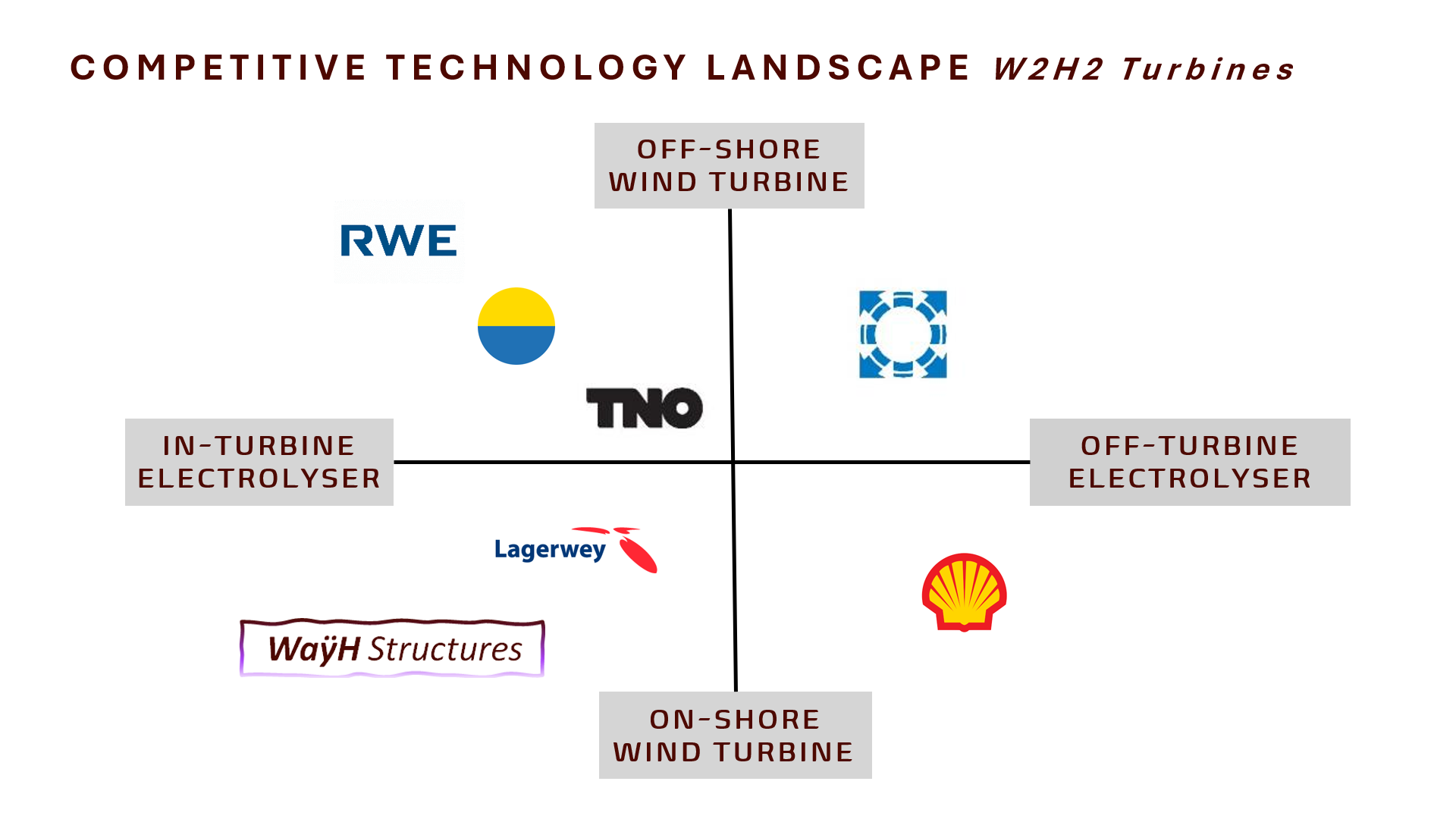 COMPETITIVE TECHNOLOGY LANDSCAPE W2H2 Turbines

OFF-SHORE WIND TURBINE

RWE

TNO

IN-TURBINE ELECTROLYSER

OFF-TURBINE ELECTROLYSER

Lagerwey

WaÿH Structures

ON-SHORE WIND TURBINE